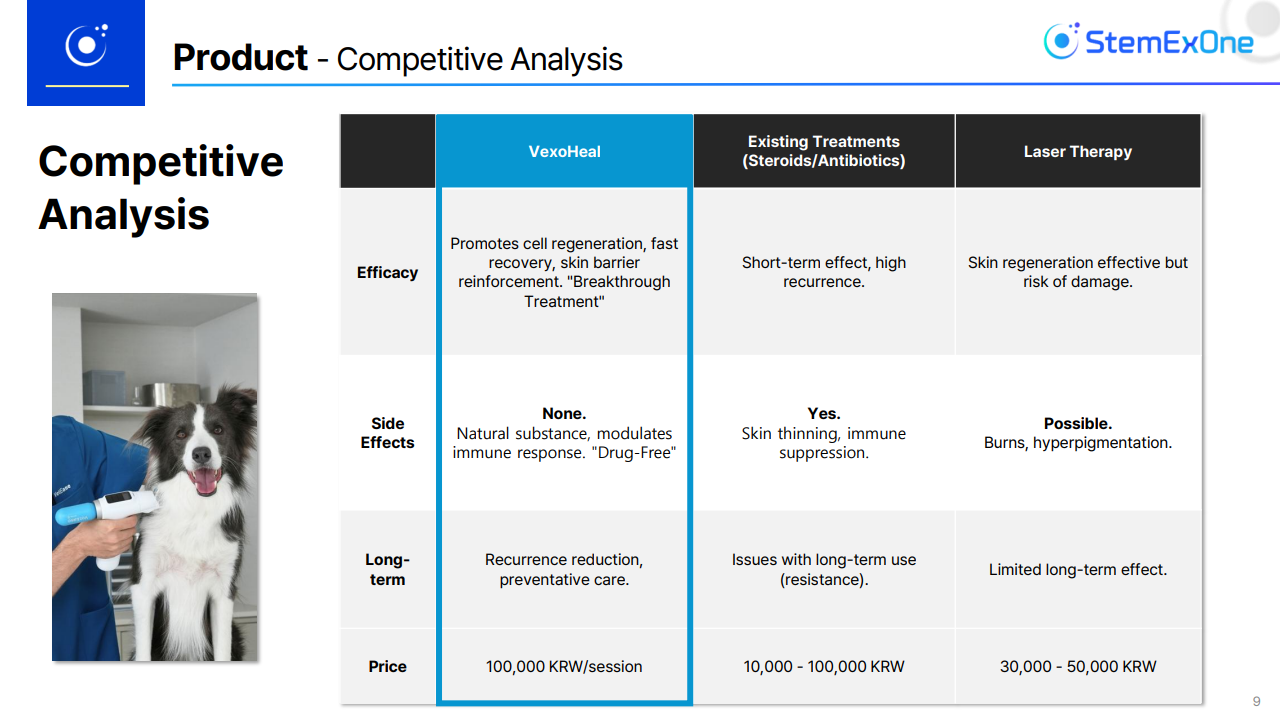 Product - Competitive Analysis

StemExOne

Competitive Analysis

|  | VexoHeal | Existing Treatments (Steroids/Antibiotics) | Laser Therapy |
|---|---|---|---|
| Efficacy | Promotes cell regeneration, fast recovery, skin barrier reinforcement. "Breakthrough Treatment" | Short-term effect, high recurrence. | Skin regeneration effective but risk of damage. |
| Side Effects | None. Natural substance, modulates immune response. "Drug-Free" | Yes. Skin thinning, immune suppression. | Possible. Burns, hyperpigmentation. |
| Long-term | Recurrence reduction, preventative care. | Issues with long-term use (resistance). | Limited long-term effect. |
| Price | 100,000 KRW/session | 10,000 - 100,000 KRW | 30,000 - 50,000 KRW |

9